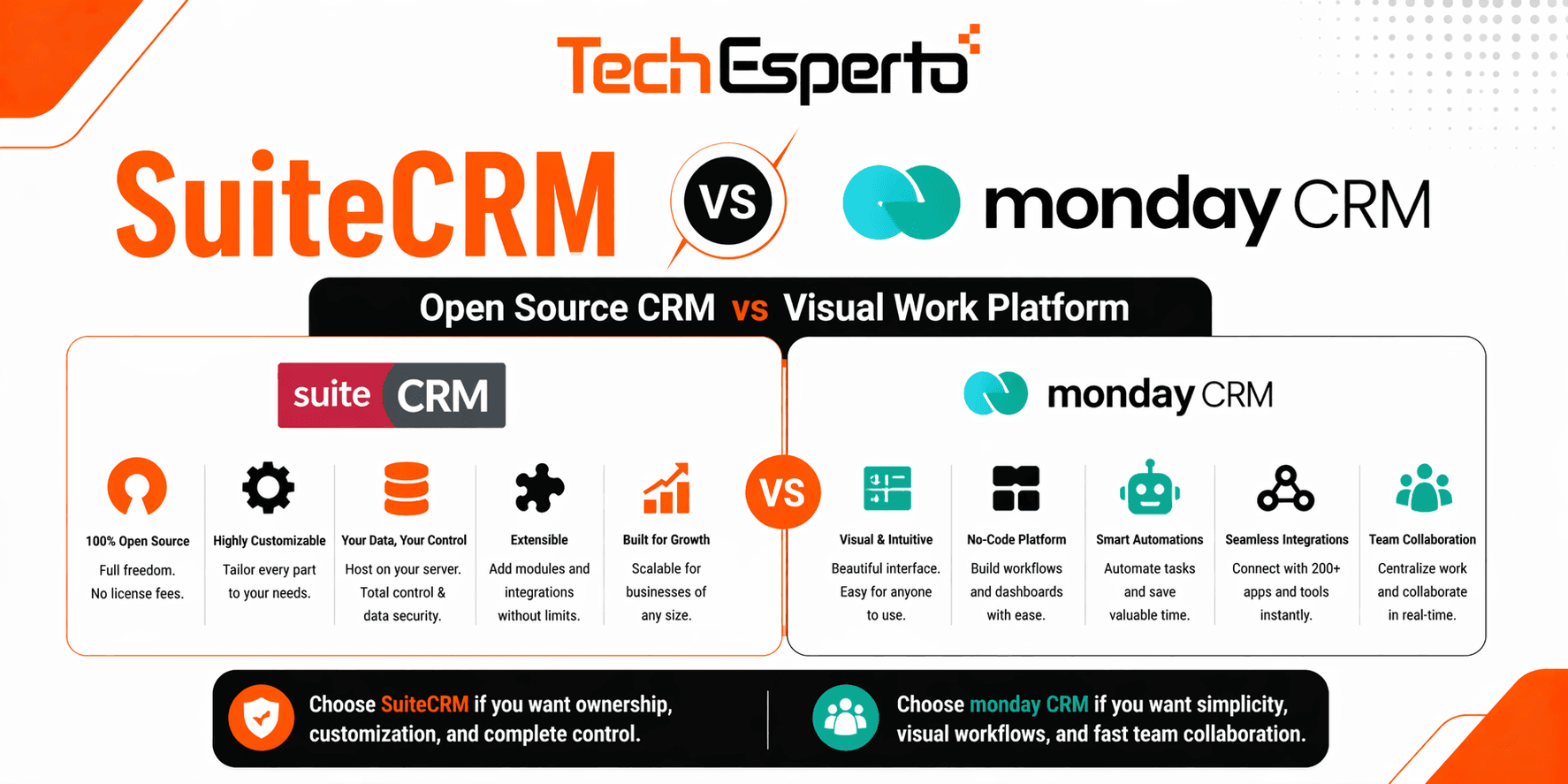 TechEsperto

SuiteCRM VS monday CRM

Open Source CRM vs Visual Work Platform

suite CRM

100% Open Source
Full freedom. No license fees.

Highly Customizable
Tailor every part to your needs.

Your Data, Your Control
Host on your server. Total control & data security.

Extensible
Add modules and integrations without limits.

Built for Growth
Scalable for businesses of any size.

VS

monday CRM

Visual & Intuitive
Beautiful interface. Easy for anyone to use.

No-Code Platform
Build workflows and dashboards with ease.

Smart Automations
Automate tasks and save valuable time.

Seamless Integrations
Connect with 200+ apps and tools instantly.

Team Collaboration
Centralize work and collaborate in real-time.

Choose SuiteCRM if you want ownership, customization, and complete control.

Choose monday CRM if you want simplicity, visual workflows, and fast team collaboration.